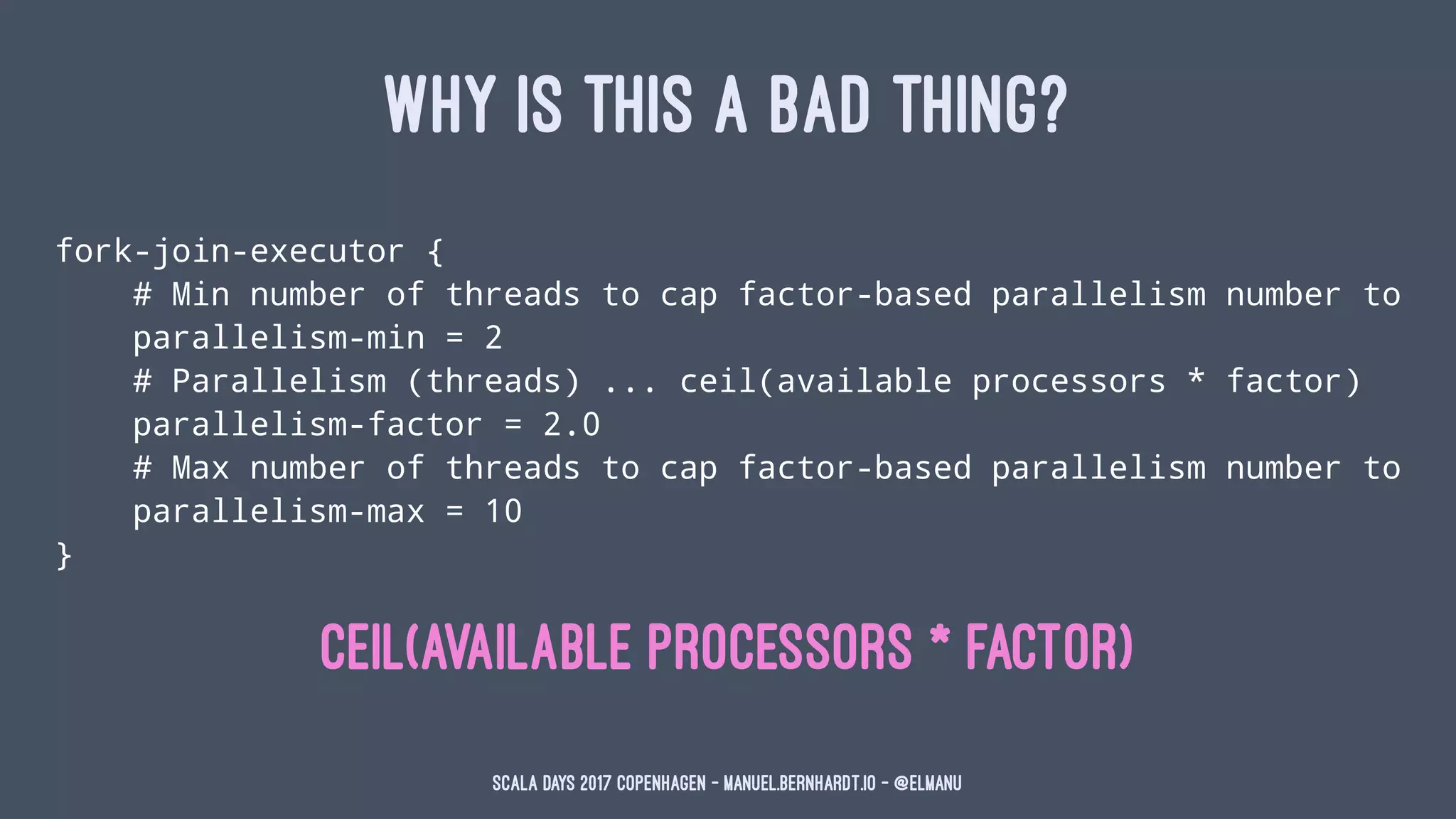 WHY IS THIS A BAD THING?

fork-join-executor {
    # Min number of threads to cap factor-based parallelism number to
    parallelism-min = 2
    # Parallelism (threads) ... ceil(available processors * factor)
    parallelism-factor = 2.0
    # Max number of threads to cap factor-based parallelism number to
    parallelism-max = 10
}

CEIL(AVAILABLE PROCESSORS * FACTOR)

SCALA DAYS 2017 COPENHAGEN - MANUEL.BERNHARDT.IO - @ELMANU